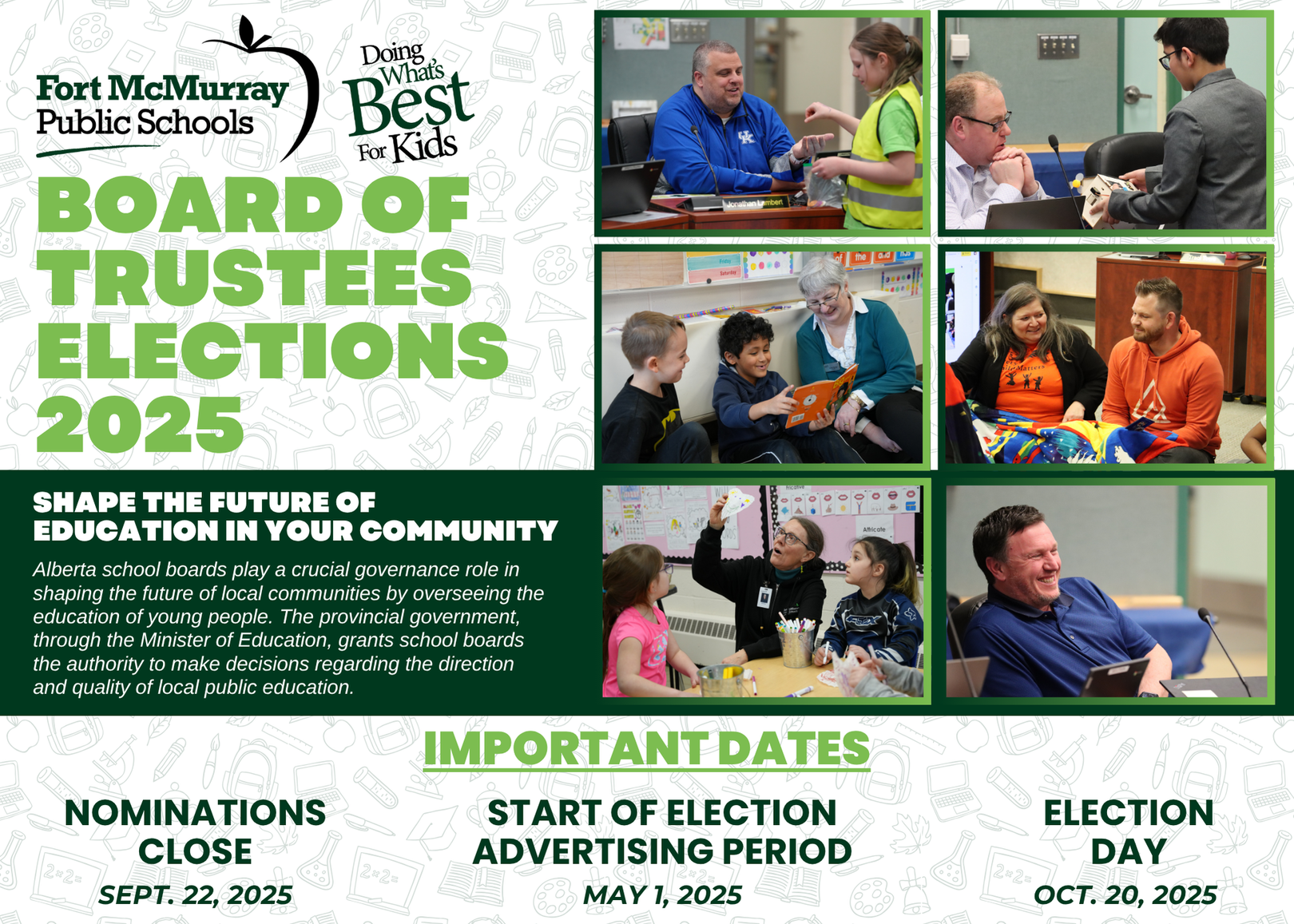 Fort McMurray Public Schools

Doing What's Best For Kids

BOARD OF TRUSTEES ELECTIONS 2025

Jonathan Lambert

SHAPE THE FUTURE OF EDUCATION IN YOUR COMMUNITY

Alberta school boards play a crucial governance role in shaping the future of local communities by overseeing the education of young people. The provincial government, through the Minister of Education, grants school boards the authority to make decisions regarding the direction and quality of local public education.

IMPORTANT DATES

NOMINATIONS CLOSE
SEPT. 22, 2025

START OF ELECTION ADVERTISING PERIOD
MAY 1, 2025

ELECTION DAY
OCT. 20, 2025